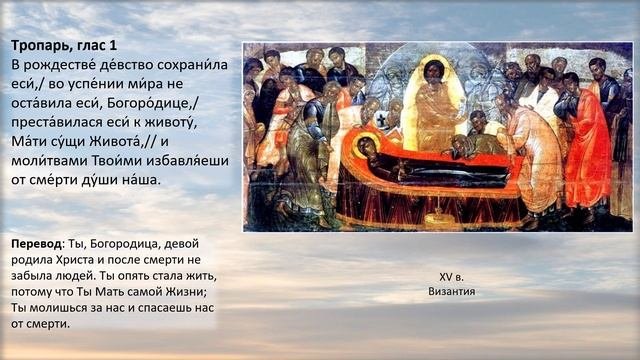 Тропарь, глас 1
В рождестве́ де́вство сохрани́ла еси́,/ во успе́нии ми́ра не оста́вила еси́, Богоро́дице,/ преста́вилася еси́ к животу́, Ма́ти су́щи Живота́,// и моли́твами Твои́ми избавля́еши от сме́рти ду́ши на́ша.

Перевод: Ты, Богородица, девой родила Христа и после смерти не забыла людей. Ты опять стала жить, потому что Ты Мать самой Жизни; Ты молишься за нас и спасаешь нас от смерти.

XV в.
Византия